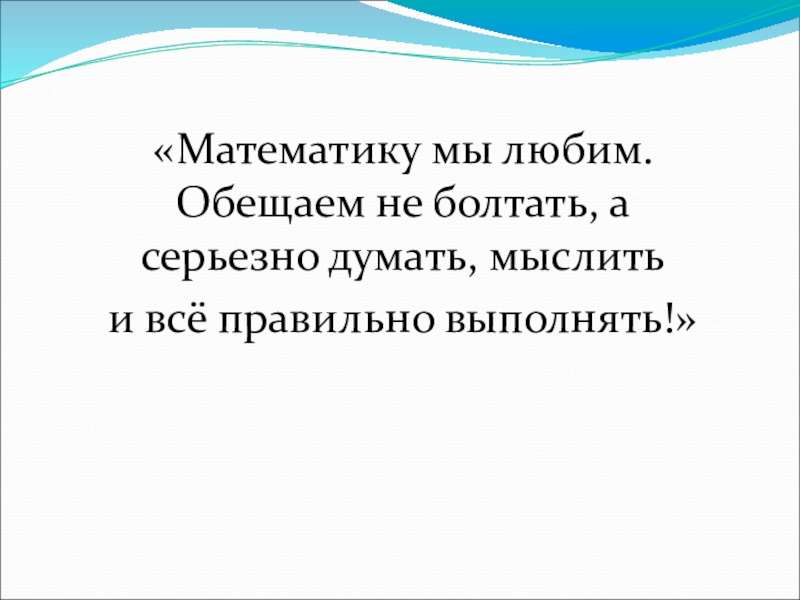 «Математику мы любим. Обещаем не болтать, а серьезно думать, мыслить и всё правильно выполнять!»